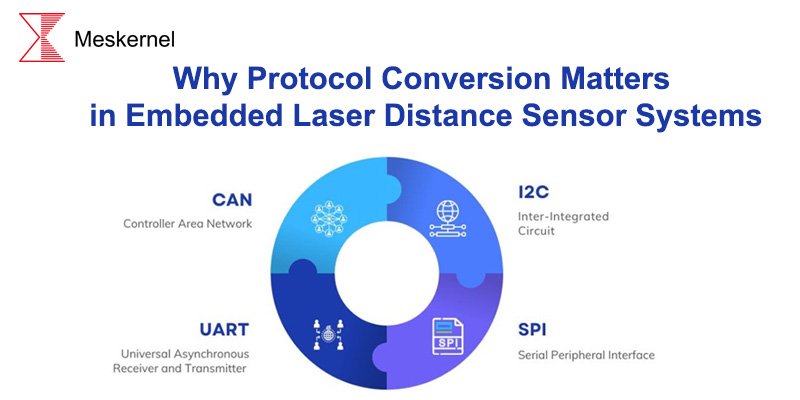 Meskernel

Why Protocol Conversion Matters in Embedded Laser Distance Sensor Systems

CAN
Controller Area Network

I2C
Inter-Integrated Circuit

UART
Universal Asynchronous Receiver and Transmitter

SPI
SPI
Serial Peripheral Interface